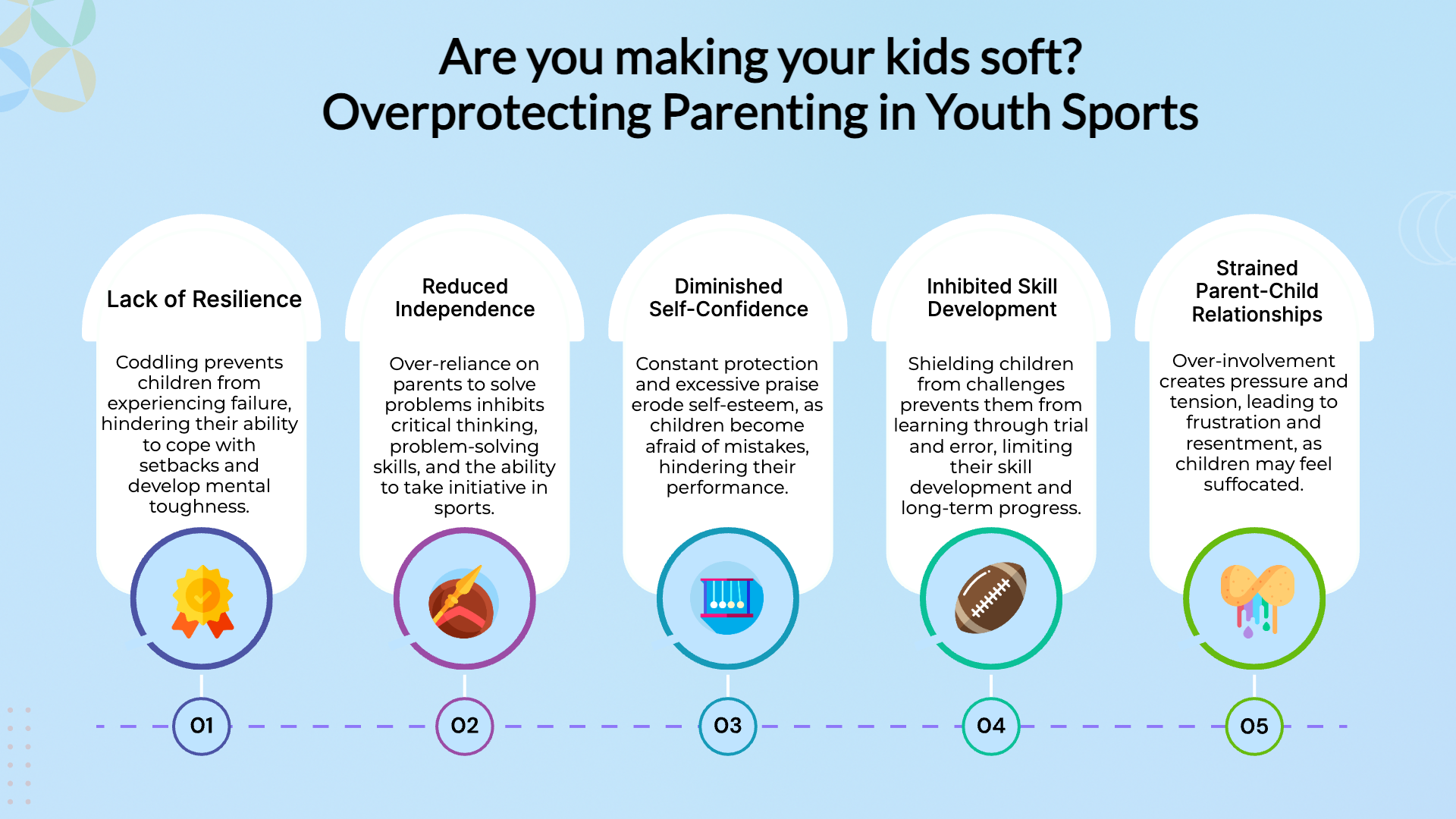 Are you making your kids soft?
Overprotecting Parenting in Youth Sports

Lack of Resilience

Coddling prevents children from experiencing failure, hindering their ability to cope with setbacks and develop mental toughness.

01

Reduced Independence

Over-reliance on parents to solve problems inhibits critical thinking, problem-solving skills, and the ability to take initiative in sports.

02

Diminished Self-Confidence

Constant protection and excessive praise erode self-esteem, as children become afraid of mistakes, hindering their performance.

03

Inhibited Skill Development

Shielding children from challenges prevents them from learning through trial and error, limiting their skill development and long-term progress.

04

Strained Parent-Child Relationships

Over-involvement creates pressure and tension, leading to frustration and resentment, as children may feel suffocated.

05